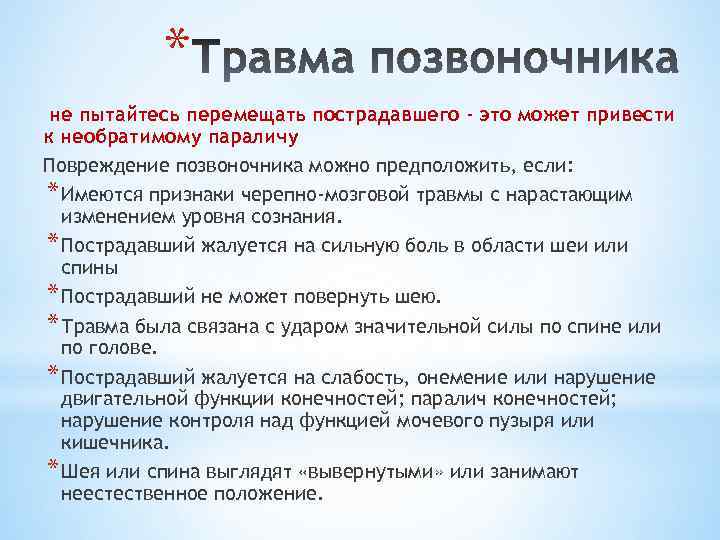 *Травма позвоночника

не пытайтесь перемещать пострадавшего - это может привести к необратимому параличу

Повреждение позвоночника можно предположить, если:

*Имеются признаки черепно-мозговой травмы с нарастающим изменением уровня сознания.

*Пострадавший жалуется на сильную боль в области шеи или спины

*Пострадавший не может повернуть шею.

*Травма была связана с ударом значительной силы по спине или по голове.

*Пострадавший жалуется на слабость, онемение или нарушение двигательной функции конечностей; паралич конечностей; нарушение контроля над функцией мочевого пузыря или кишечника.

*Шея или спина выглядят «вывернутыми» или занимают неестественное положение.